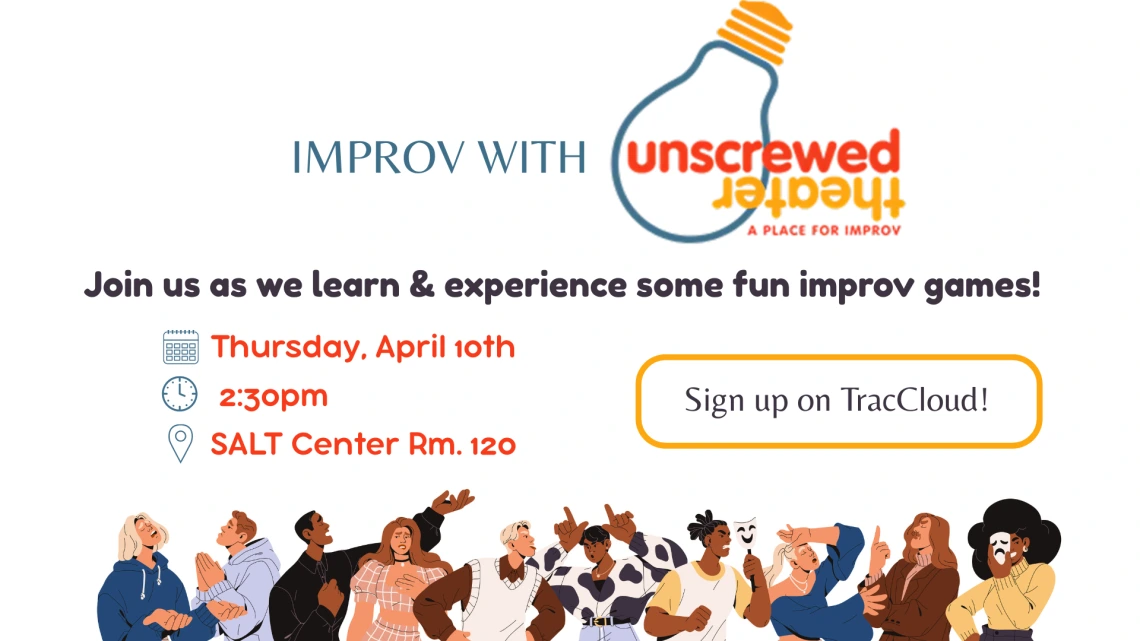 IMPROV WITH unscrewed theater A PLACE FOR IMPROV

Join us as we learn & experience some fun improv games!

Thursday, April 10th

2:30pm

SALT Center Rm. 120

Sign up on TracCloud!